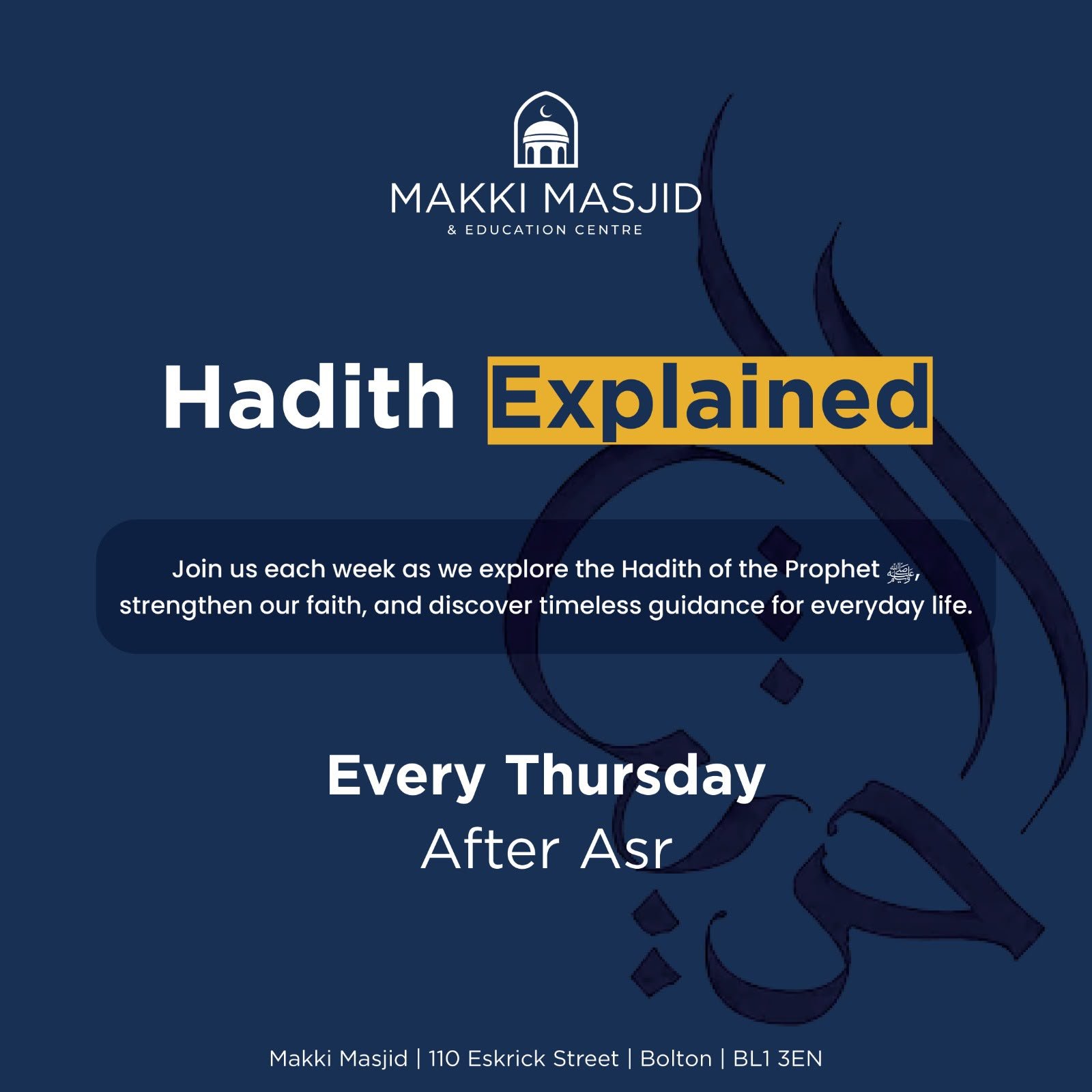 MAKKI MASJID
& EDUCATION CENTRE

Hadith Explained

Join us each week as we explore the Hadith of the Prophet ﷺ, strengthen our faith, and discover timeless guidance for everyday life.

Every Thursday
After Asr

Makki Masjid | 110 Eskrick Street | Bolton | BL1 3EN